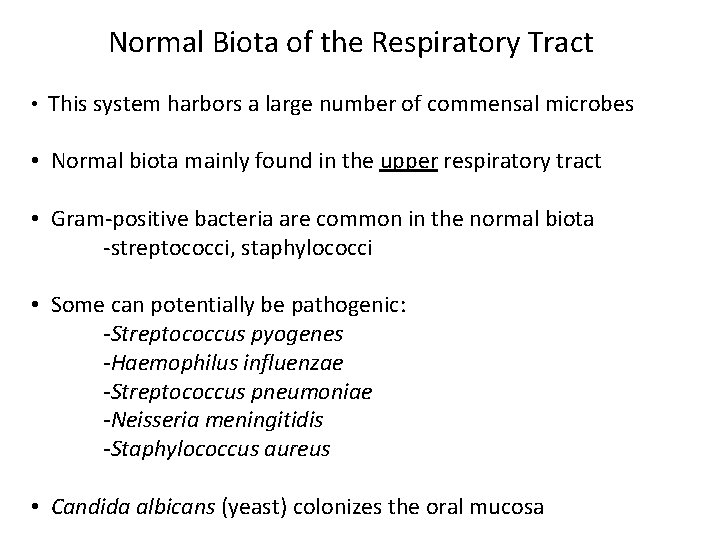 Normal Biota of the Respiratory Tract

• This system harbors a large number of commensal microbes

• Normal biota mainly found in the upper respiratory tract

• Gram-positive bacteria are common in the normal biota
-streptococci, staphylococci

• Some can potentially be pathogenic:
-Streptococcus pyogenes
-Haemophilus influenzae
-Streptococcus pneumoniae
-Neisseria meningitidis
-Staphylococcus aureus

• Candida albicans (yeast) colonizes the oral mucosa